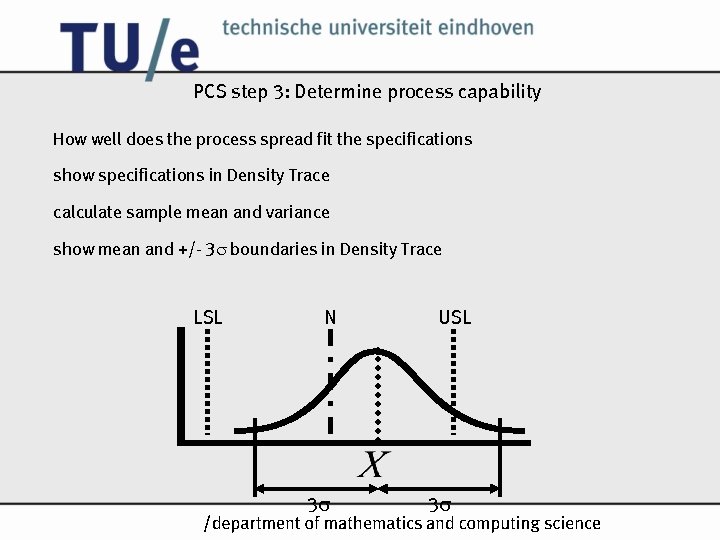 TU/e technische universiteit eindhoven

PCS step 3: Determine process capability

How well does the process spread fit the specifications

show specifications in Density Trace

calculate sample mean and variance

show mean and +/- $3\sigma$ boundaries in Density Trace

LSL
N
USL
$X$
$3\sigma$
$3\sigma$

/department of mathematics and computing science